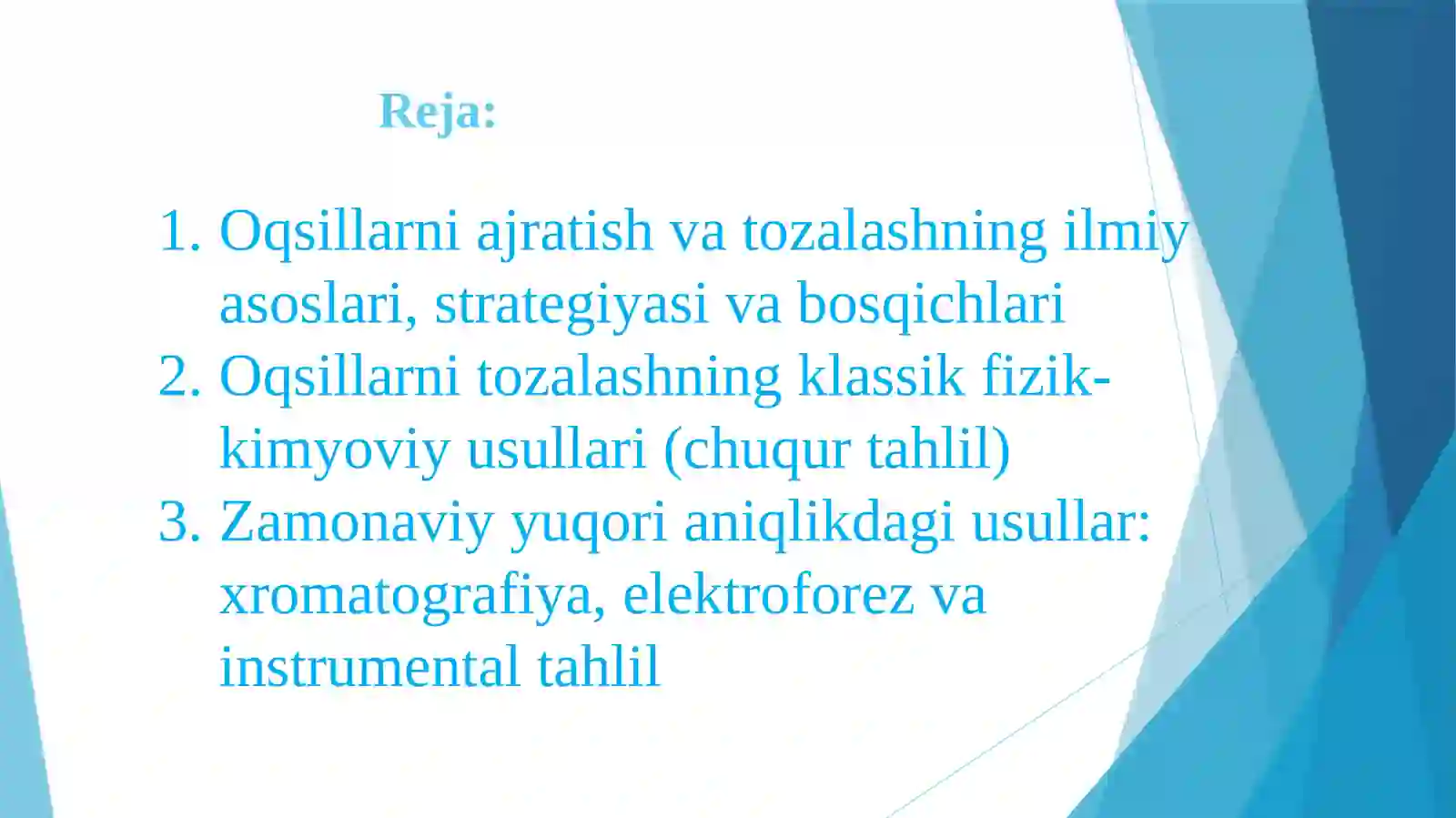 Reja:

1. Oqsillarni ajratish va tozalashning ilmiy asoslari, strategiyasi va bosqichlari
2. Oqsillarni tozalashning klassik fizik-kimyoviy usullari (chuqur tahlil)
3. Zamonaviy yuqori aniqlikdagi usullar: xromatografiya, elektroforez va instrumental tahlil